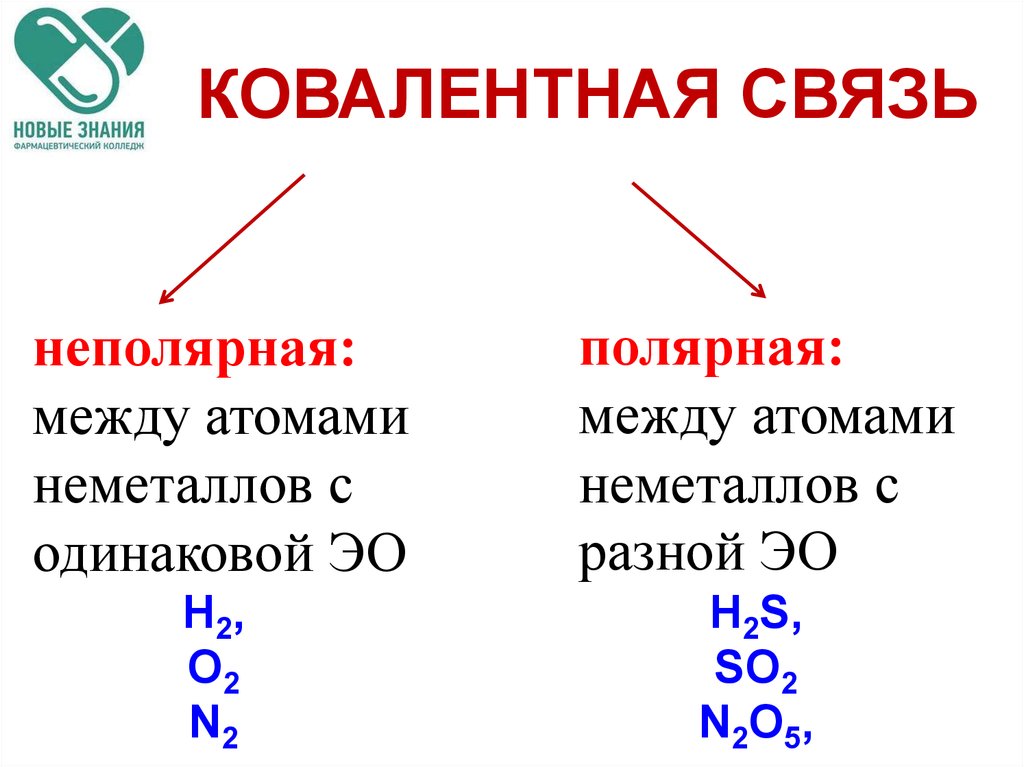 НОВЫЕ ЗНАНИЯ
ФАРМАЦЕВТИЧЕСКИЙ КОЛЛЕДЖ

КОВАЛЕНТНАЯ СВЯЗЬ

неполярная:
между атомами неметаллов с одинаковой ЭО
$H_2$,
$O_2$
$N_2$

полярная:
между атомами неметаллов с разной ЭО
$H_2S$,
$SO_2$
$N_2O_5$,